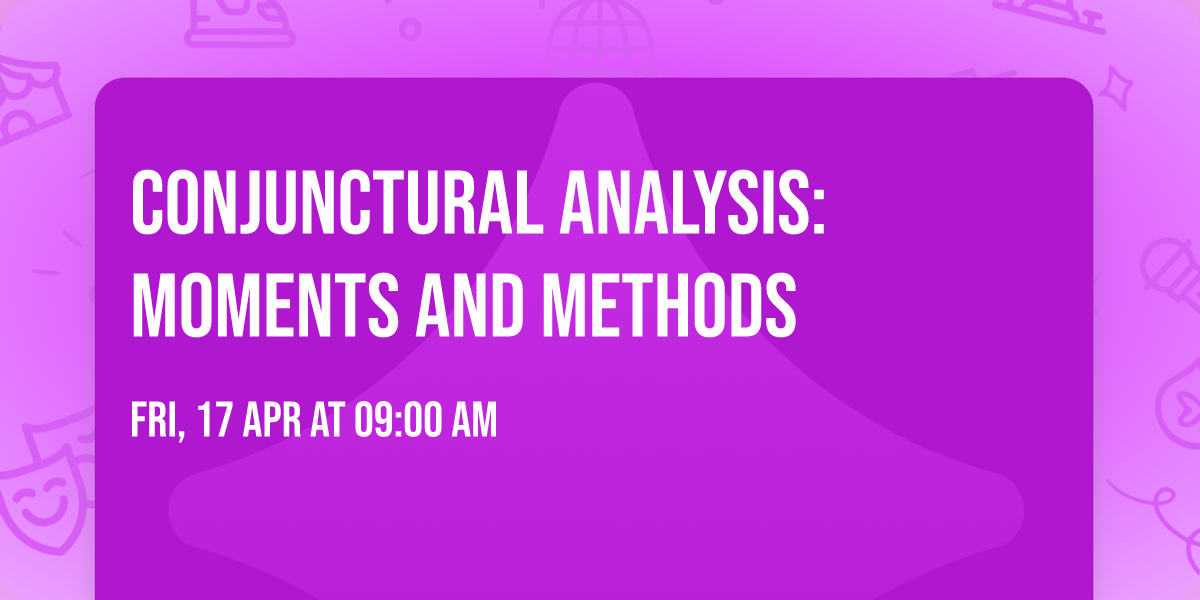 CONJUNCTURAL ANALYSIS: MOMENTS AND METHODS

FRI, 17 APR AT 09:00 AM